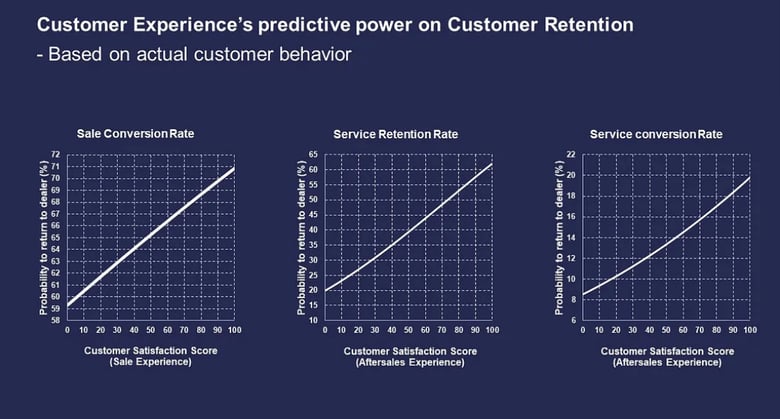 Customer Experience's predictive power on Customer Retention
- Based on actual customer behavior

Sale Conversion Rate

Probability to return to dealer (%)

72
71
70
69
68
67
66
65
64
63
62
61
60
59
58

0 10 20 30 40 50 60 70 80 90 100

Customer Satisfaction Score
(Sale Experience)

Service Retention Rate

Probability to return to dealer (%)

65
60
55
50
45
40
35
30
25
20
15
10

0 10 20 30 40 50 60 70 80 90 100

Customer Satisfaction Score
(Aftersales Experience)

Service conversion Rate

Probability to return to dealer (%)

22
20
18
16
14
12
10
8
6

0 10 20 30 40 50 60 70 80 90 100

Customer Satisfaction Score
(Aftersales Experience)